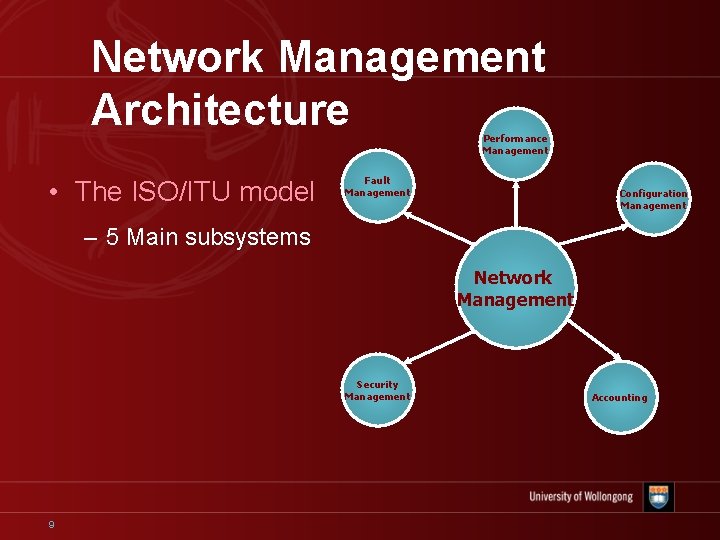 Network Management Architecture

• The ISO/ITU model

– 5 Main subsystems

Performance Management

Fault Management

Configuration Management

Network Management

Security Management

Accounting

University of Wollongong

9